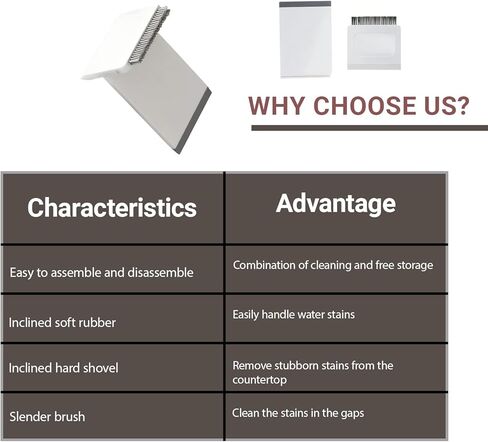 WHY CHOOSE US?

| Characteristics | Advantage |
|---|---|
| Easy to assemble and disassemble | Combination of cleaning and free storage |
| Inclined soft rubber | Easily handle water stains |
| Inclined hard shovel | Remove stubborn stains from the countertop |
| Slender brush | Clean the stains in the gaps |